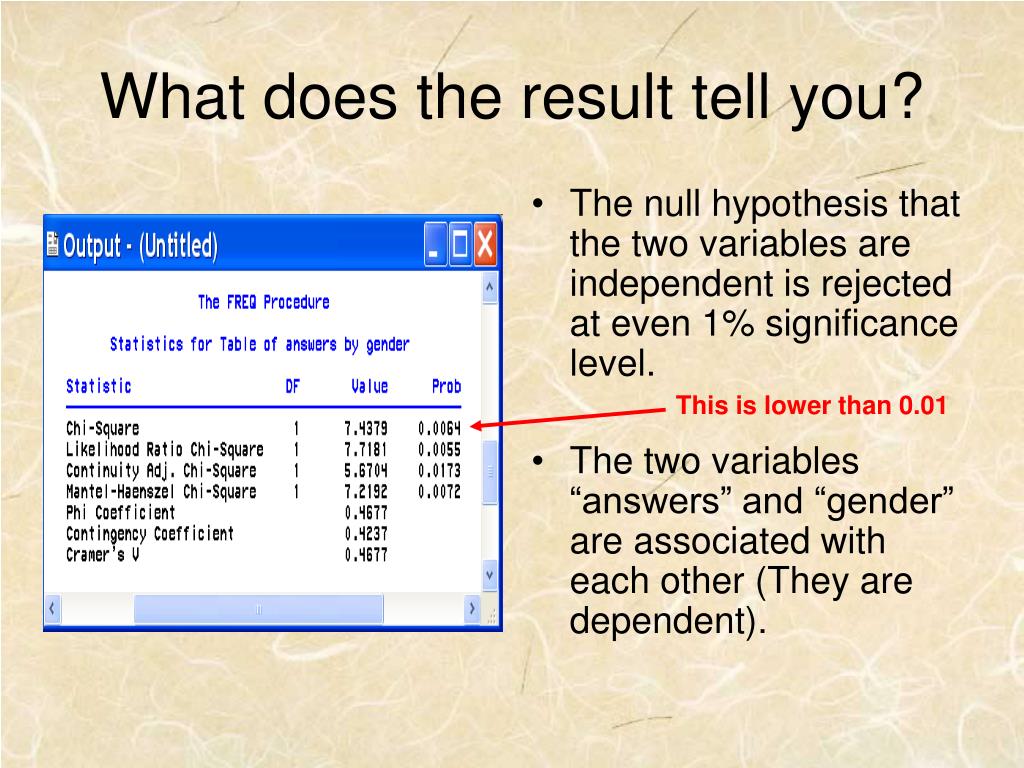 What does the result tell you?

Output - (Untitled)

The FREQ Procedure

Statistics for Table of answers by gender

| Statistic | DF | Value | Prob |
|---|---|---|---|
| Chi-Square | 1 | 7.4379 | 0.0064 |
| Likelihood Ratio Chi-Square | 1 | 7.7181 | 0.0055 |
| Continuity Adj. Chi-Square | 1 | 5.6704 | 0.0173 |
| Mantel-Haenszel Chi-Square | 1 | 7.2192 | 0.0072 |
| Phi Coefficient | | 0.4677 | |
| Contingency Coefficient | | 0.4237 | |
| Cramer's V | | 0.4677 | |

• The null hypothesis that the two variables are independent is rejected at even 1% significance level.

This is lower than 0.01

• The two variables “answers” and “gender” are associated with each other (They are dependent).